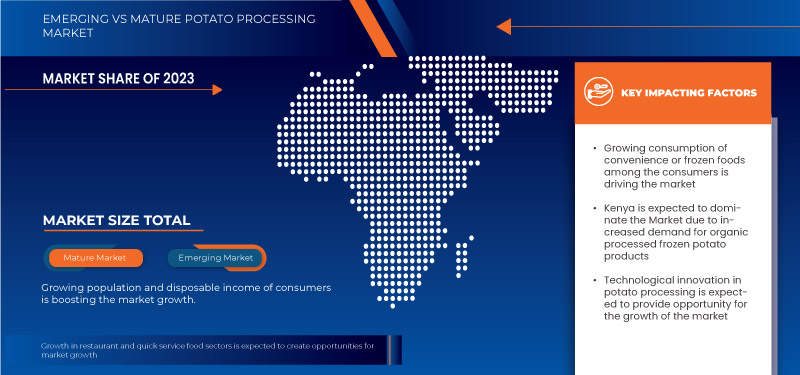 EMERGING VS MATURE POTATO PROCESSING MARKET

MARKET SHARE OF 2023

MARKET SIZE TOTAL

Mature Market

Emerging Market

Growing population and disposable income of consumers is boosting the market growth.

Growth in restaurant and quick service food sectors is expected to create opportunities for market growth

KEY IMPACTING FACTORS

• Growing consumption of convenience or frozen foods among the consumers is driving the market

• Kenya is expected to dominate the Market due to increased demand for organic processed frozen potato products

• Technological innovation in potato processing is expected to provide opportunity for the growth of the market